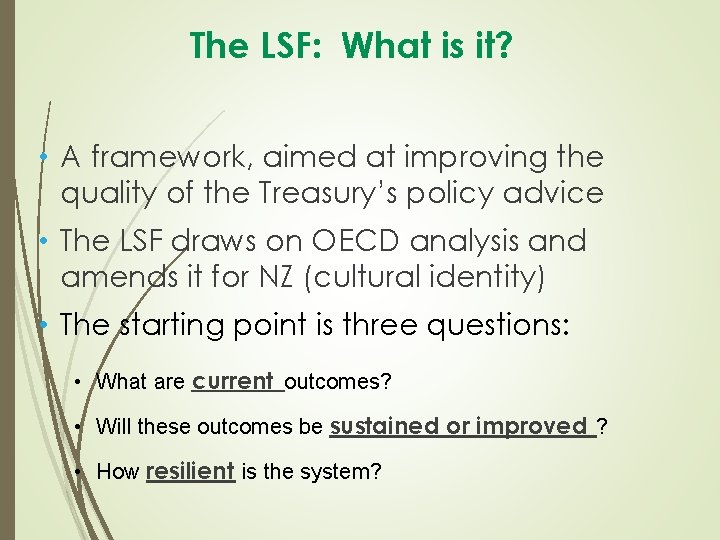 The LSF: What is it?

• A framework, aimed at improving the quality of the Treasury's policy advice

• The LSF draws on OECD analysis and amends it for NZ (cultural identity)

• The starting point is three questions:

• What are current outcomes?

• Will these outcomes be sustained or improved ?

• How resilient is the system?